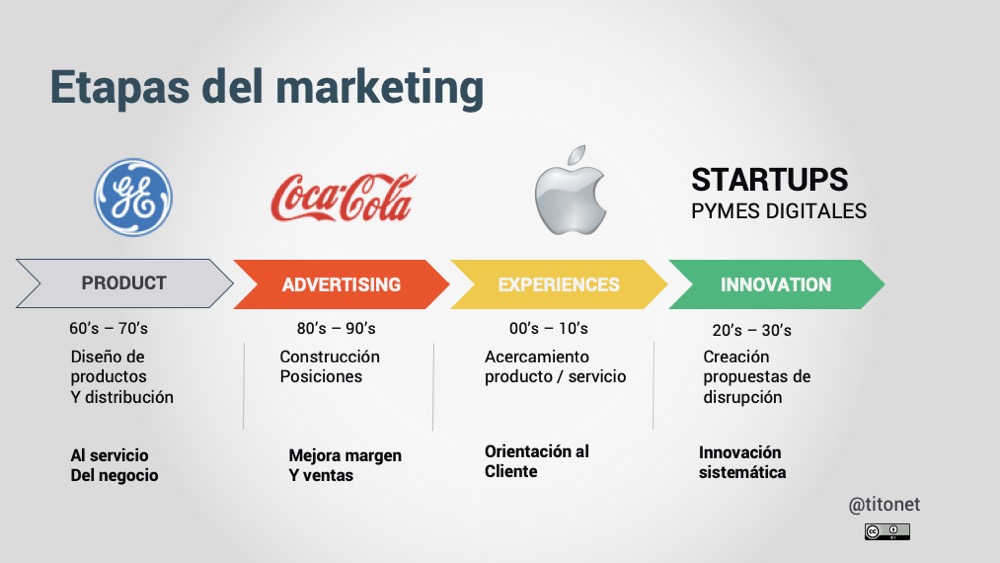 Etapas del marketing

GE

Coca-Cola

STARTUPS
PYMES DIGITALES

PRODUCT

ADVERTISING

EXPERIENCES

INNOVATION

60's – 70's

Diseño de productos Y distribución

Al servicio Del negocio

80's – 90's

Construcción Posiciones

Mejora margen Y ventas

00's – 10's

Acercamiento producto / servicio

Orientación al Cliente

20's – 30's

Creación propuestas de disrupción

Innovación sistemática

@titonet